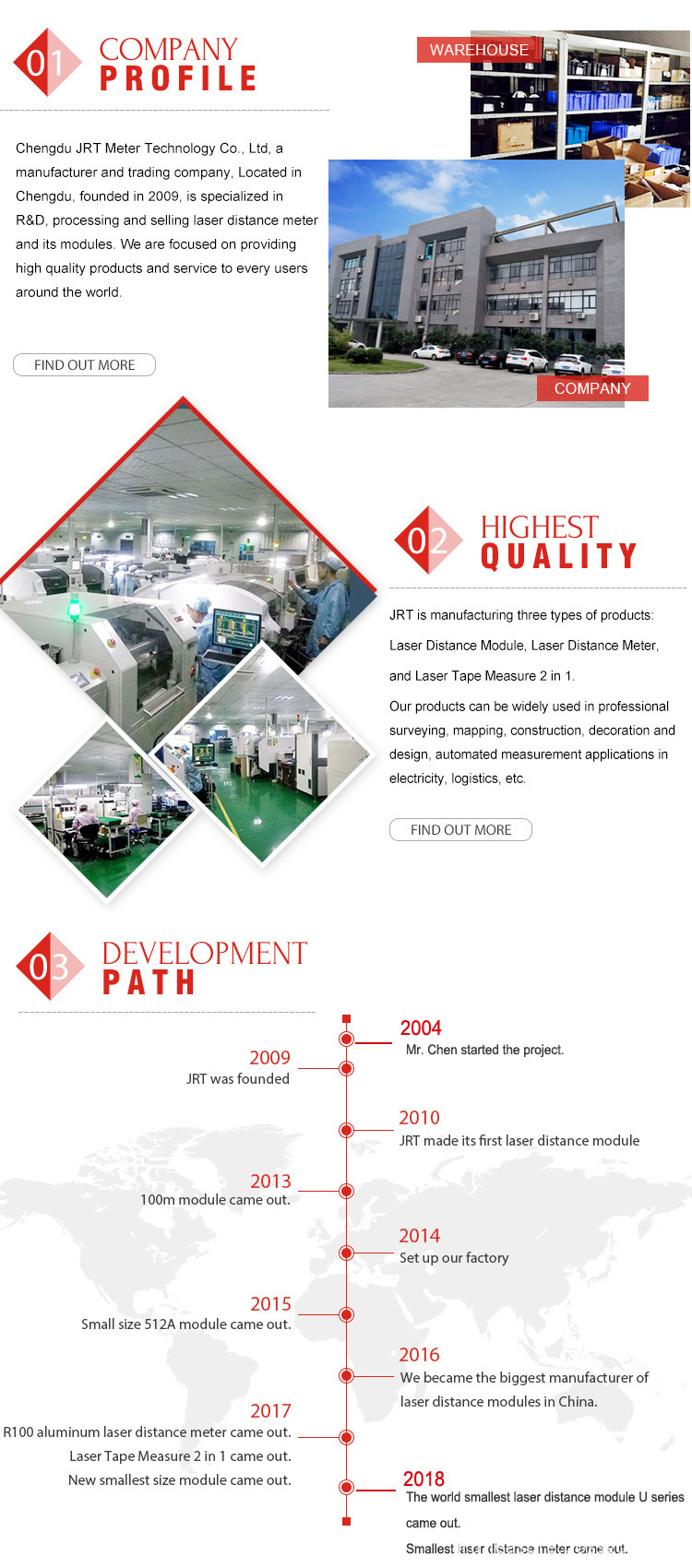 01 COMPANY PROFILE

WAREHOUSE

Chengdu JRT Meter Technology Co., Ltd, a manufacturer and trading company, Located in Chengdu, founded in 2009, is specialized in R&D, processing and selling laser distance meter and its modules. We are focused on providing high quality products and service to every users around the world.

FIND OUT MORE

COMPANY

02 HIGHEST QUALITY

JRT is manufacturing three types of products: Laser Distance Module, Laser Distance Meter, and Laser Tape Measure 2 in 1.

Our products can be widely used in professional surveying, mapping, construction, decoration and design, automated measurement applications in electricity, logistics, etc.

FIND OUT MORE

03 DEVELOPMENT PATH

2004
Mr. Chen started the project.

2009
JRT was founded

2010
JRT made its first laser distance module

2013
100m module came out.

2014
Set up our factory

2015
Small size 512A module came out.

2016
We became the biggest manufacturer of laser distance modules in China.

2017
R100 aluminum laser distance meter came out.
Laser Tape Measure 2 in 1 came out.
New smallest size module came out.

2018
The world smallest laser distance module U series came out.
Smallest laser distance meter came out.